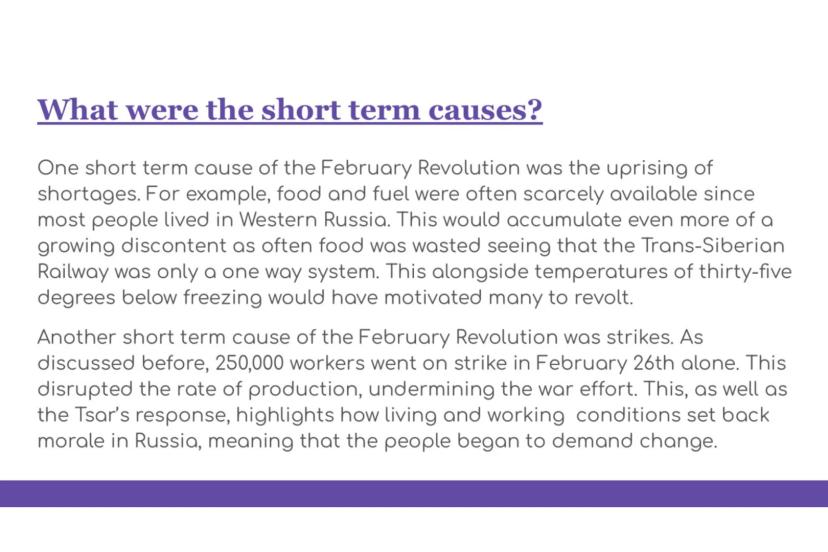 What were the short term causes?

One short term cause of the February Revolution was the uprising of shortages. For example, food and fuel were often scarcely available since most people lived in Western Russia. This would accumulate even more of a growing discontent as often food was wasted seeing that the Trans-Siberian Railway was only a one way system. This alongside temperatures of thirty-five degrees below freezing would have motivated many to revolt.

Another short term cause of the February Revolution was strikes. As discussed before, 250,000 workers went on strike in February 26th alone. This disrupted the rate of production, undermining the war effort. This, as well as the Tsar's response, highlights how living and working conditions set back morale in Russia, meaning that the people began to demand change.